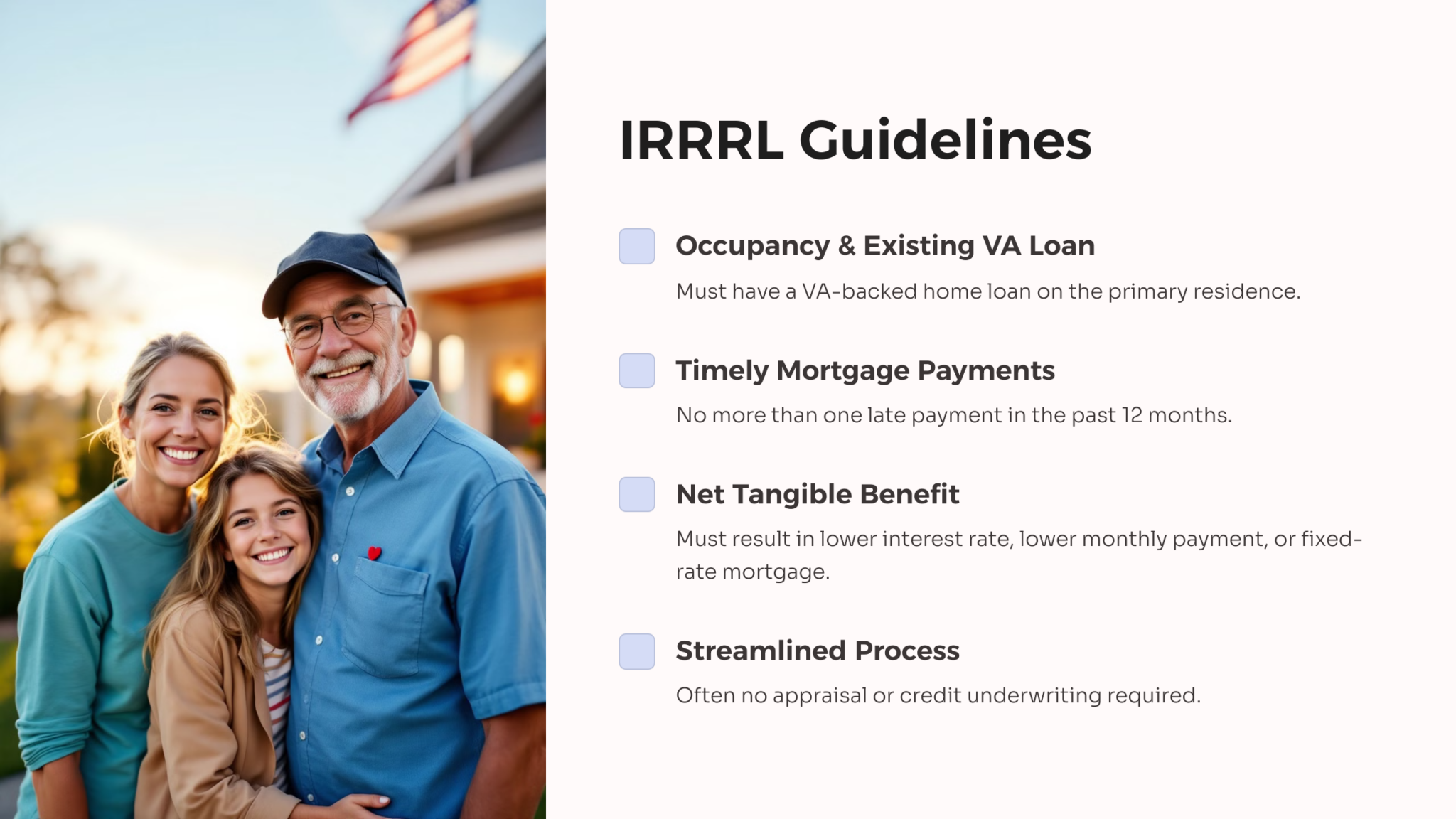 IRRRL Guidelines

Occupancy & Existing VA Loan

Must have a VA-backed home loan on the primary residence.

Timely Mortgage Payments

No more than one late payment in the past 12 months.

Net Tangible Benefit

Must result in lower interest rate, lower monthly payment, or fixed-rate mortgage.

Streamlined Process

Often no appraisal or credit underwriting required.